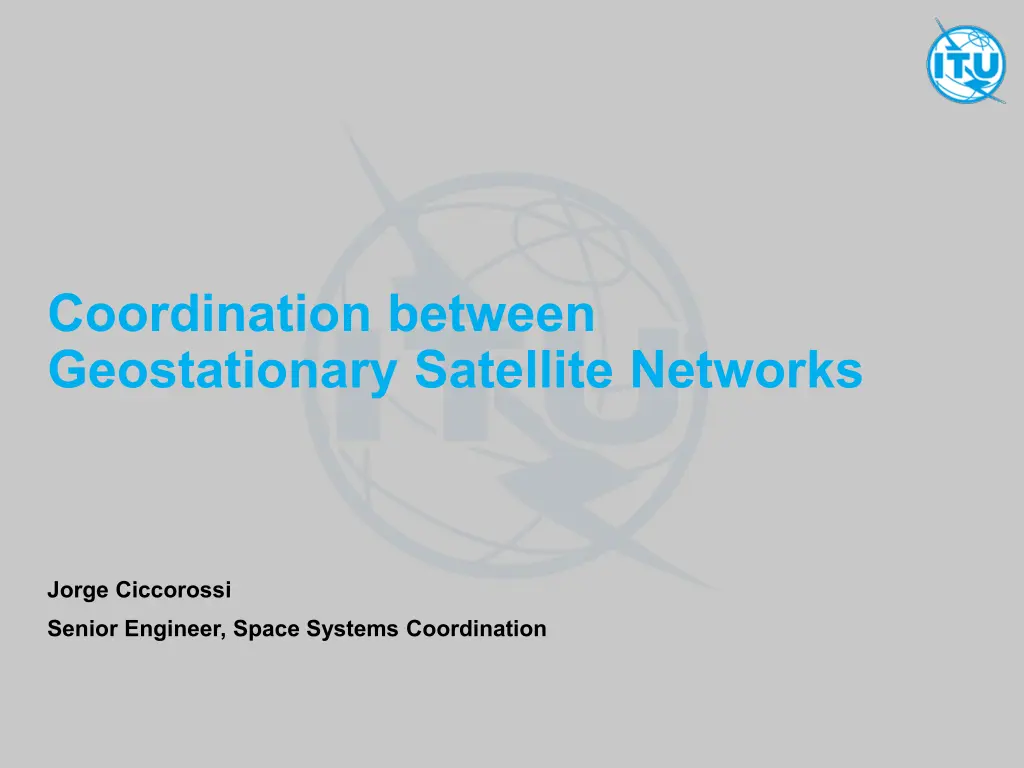 ITU

Coordination between Geostationary Satellite Networks

Jorge Ciccorossi

Senior Engineer, Space Systems Coordination